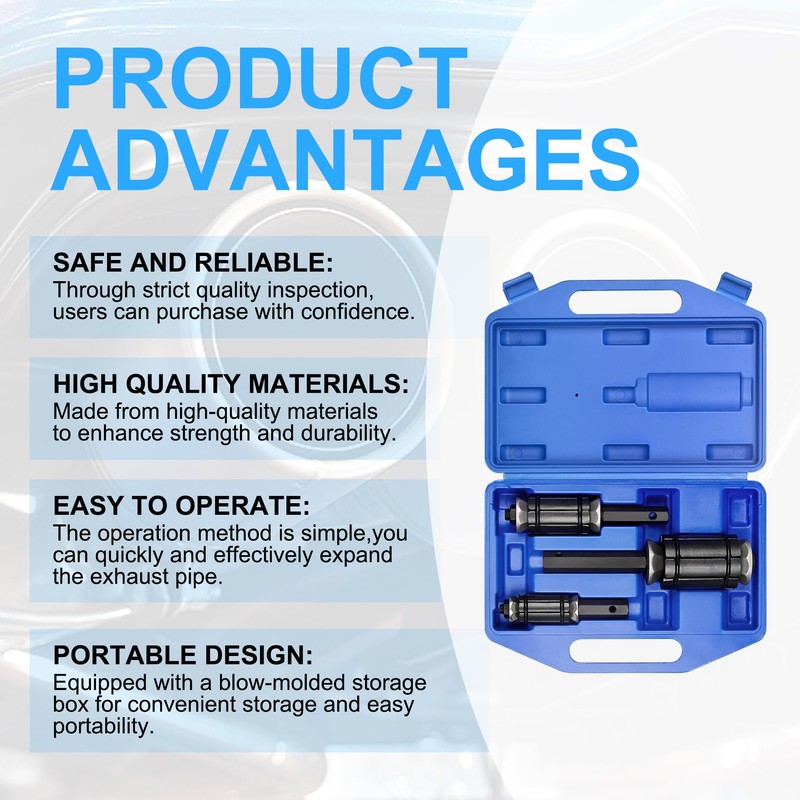 PRODUCT ADVANTAGES

SAFE AND RELIABLE:
Through strict quality inspection, users can purchase with confidence.

HIGH QUALITY MATERIALS:
Made from high-quality materials to enhance strength and durability.

EASY TO OPERATE:
The operation method is simple,you can quickly and effectively expand the exhaust pipe.

PORTABLE DESIGN:
Equipped with a blow-molded storage box for convenient storage and easy portability.